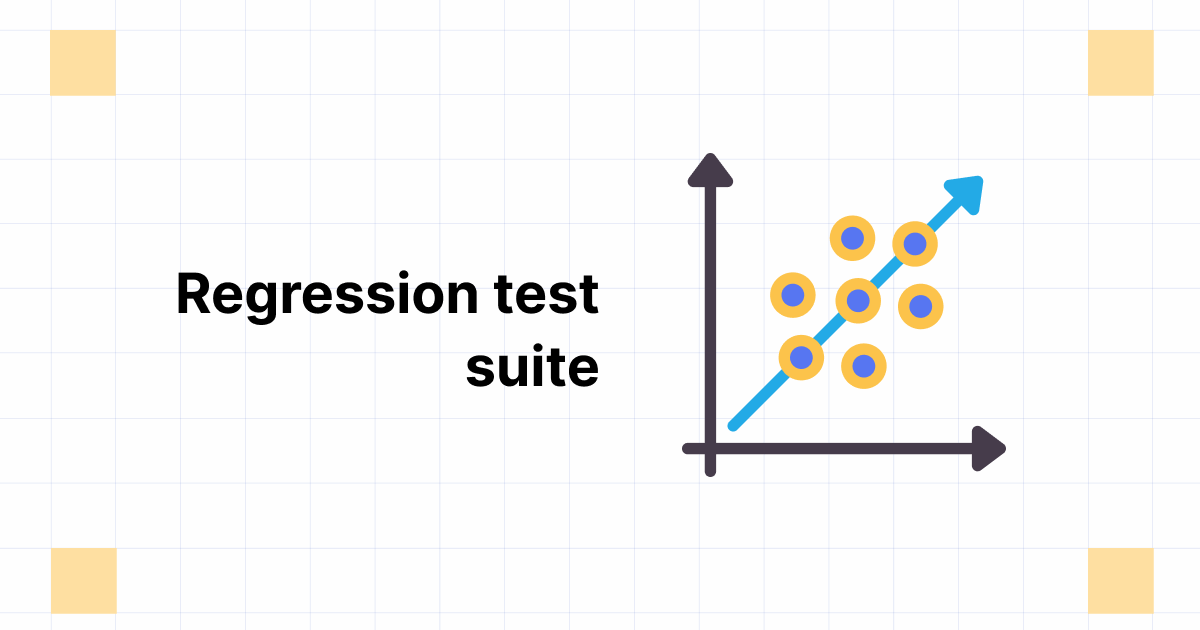 Regression test suite